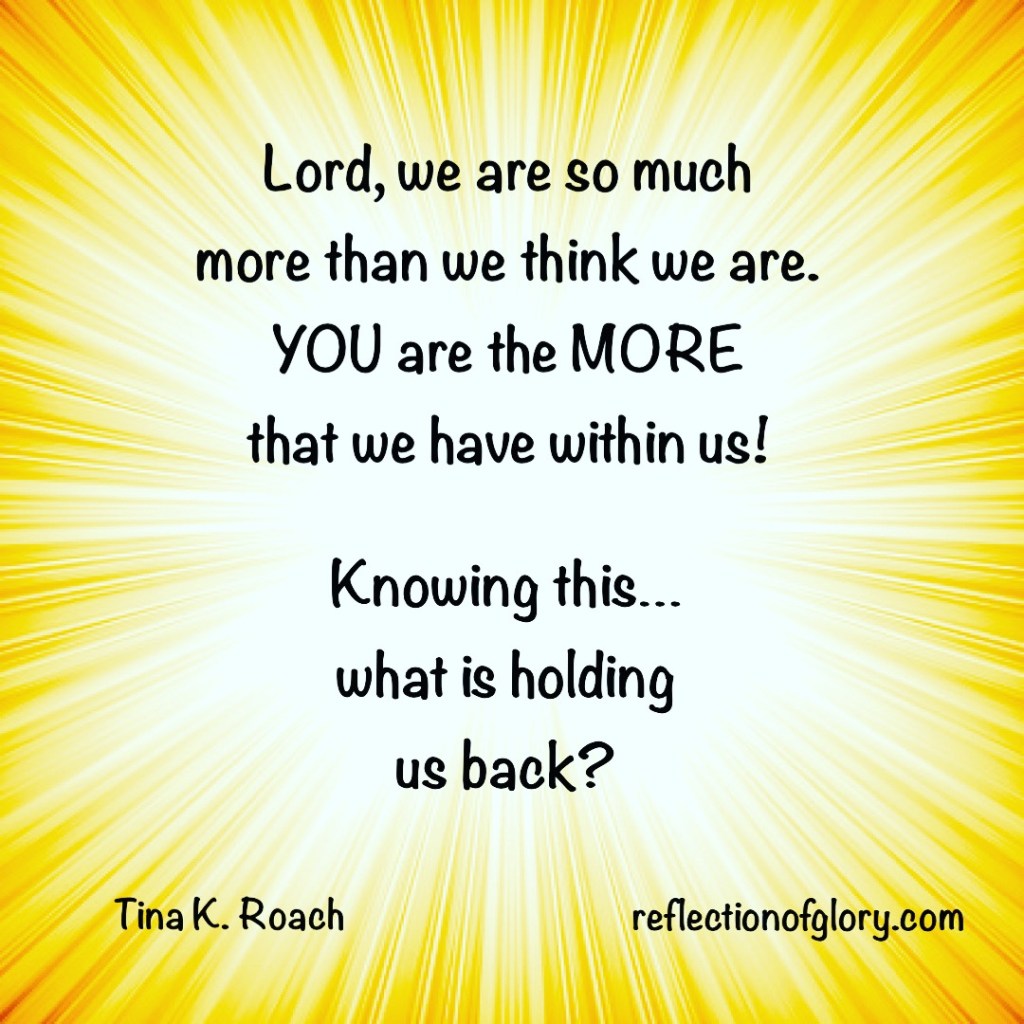 Lord, we are so much more than we think we are. YOU are the MORE that we have within us!

Knowing this... what is holding us back?

Tina K. Roach

reflectionofglory.com